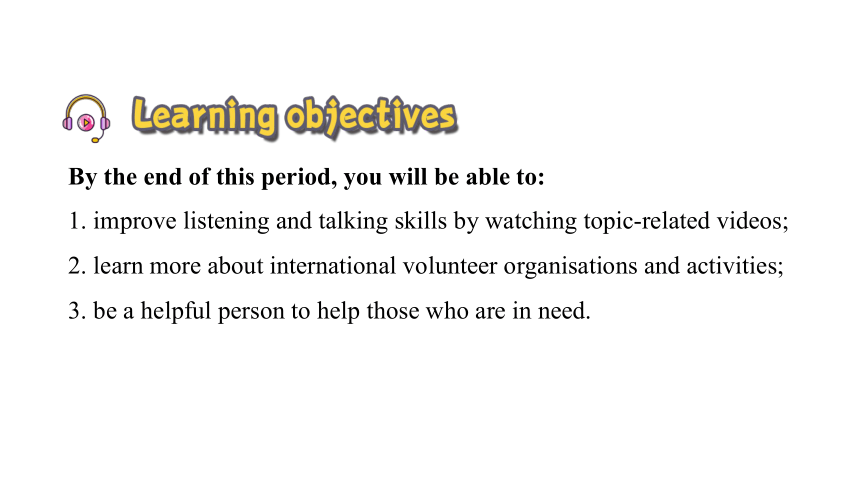 Learning objectives

By the end of this period, you will be able to:

1. improve listening and talking skills by watching topic-related videos;

2. learn more about international volunteer organisations and activities;

3. be a helpful person to help those who are in need.